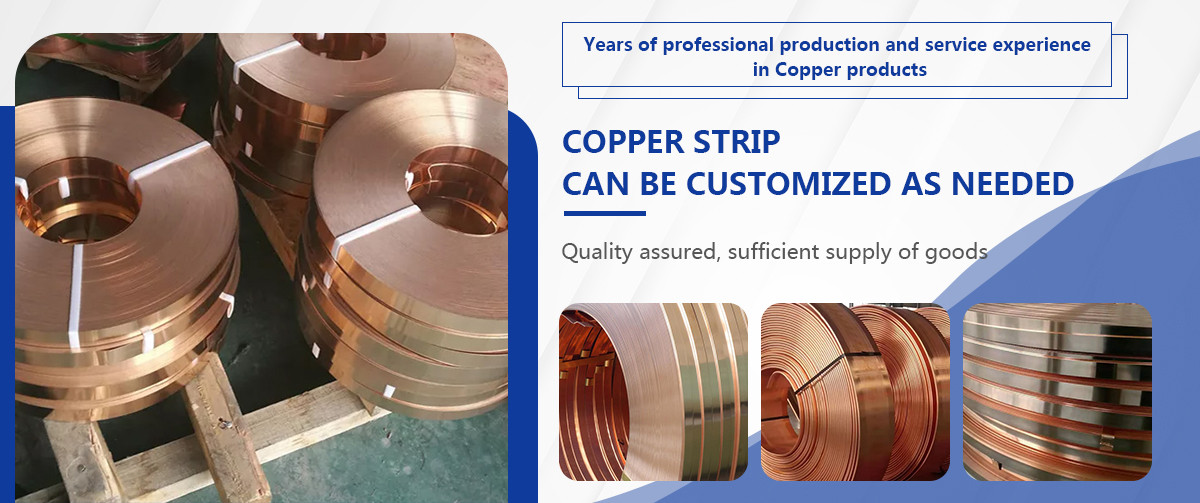 Years of professional production and service experience in Copper products

COPPER STRIP
CAN BE CUSTOMIZED AS NEEDED

Quality assured, sufficient supply of goods